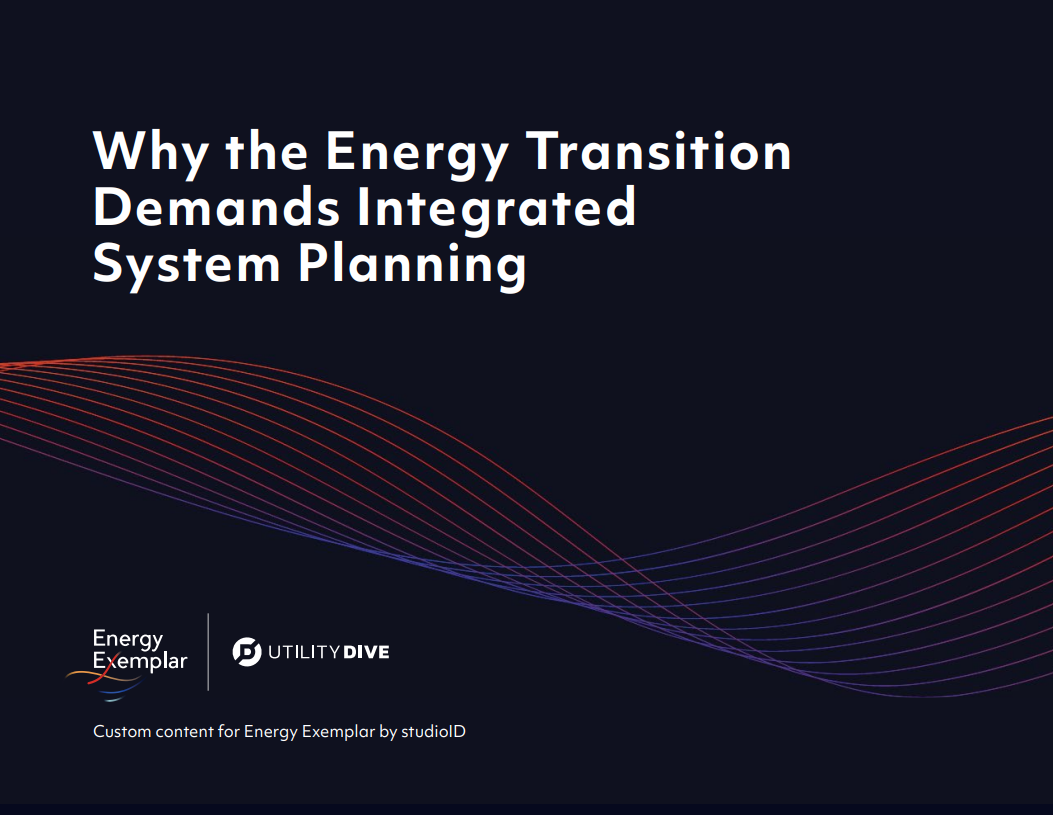 Why the Energy Transition Demands Integrated System Planning

Energy Exemplar

UTILITY DIVE

Custom content for Energy Exemplar by studioID